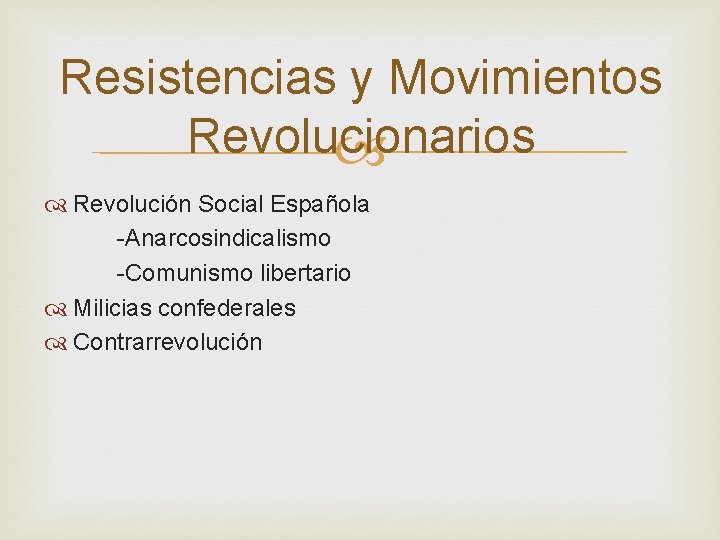 Resistencias y Movimientos Revolucionarios

Revolución Social Española
-Anarcosindicalismo
-Comunismo libertario
Milicias confederales
Contrarrevolución